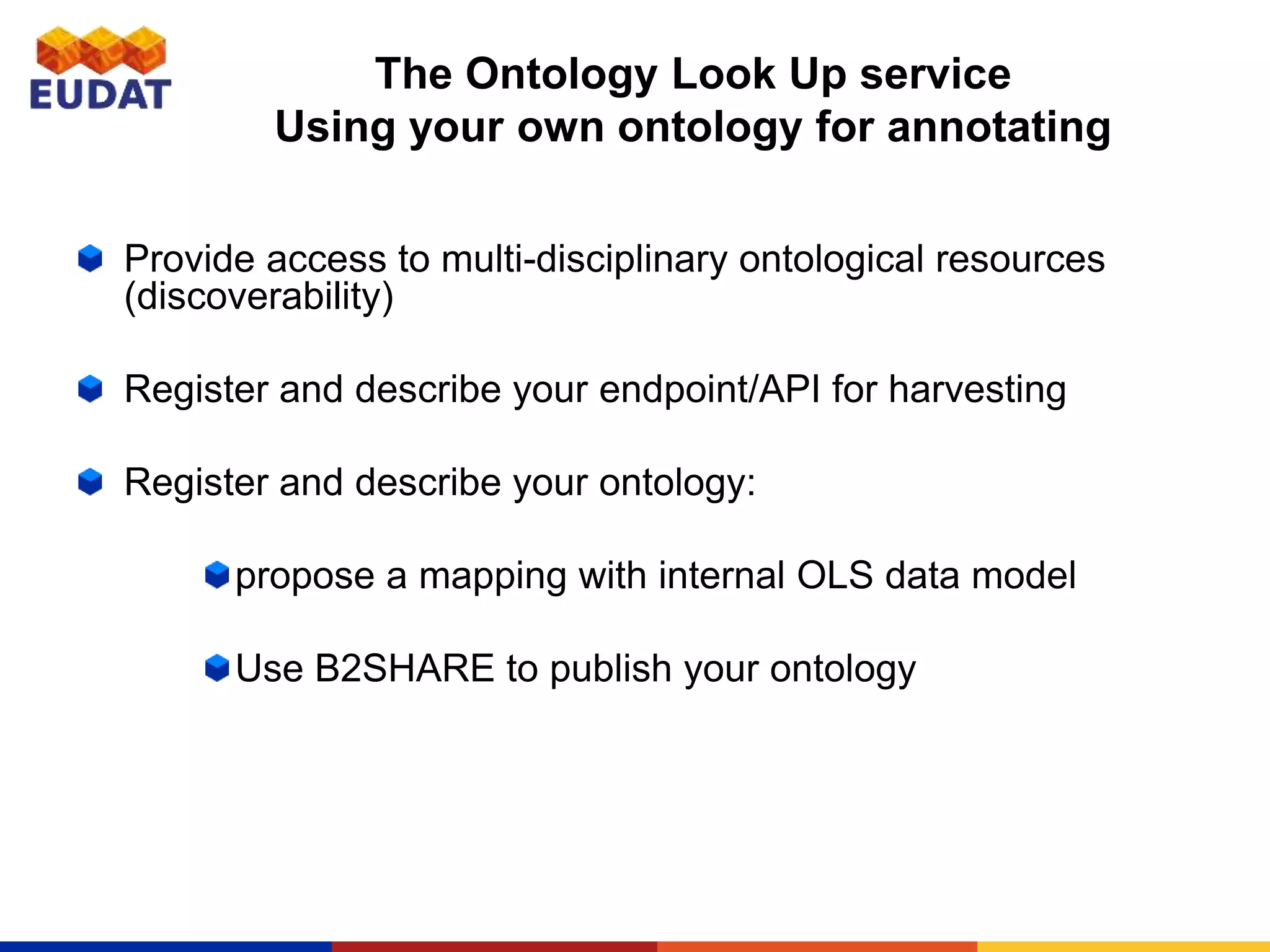 EUDAT

The Ontology Look Up service
Using your own ontology for annotating

Provide access to multi-disciplinary ontological resources (discoverability)

Register and describe your endpoint/API for harvesting

Register and describe your ontology:

propose a mapping with internal OLS data model

Use B2SHARE to publish your ontology